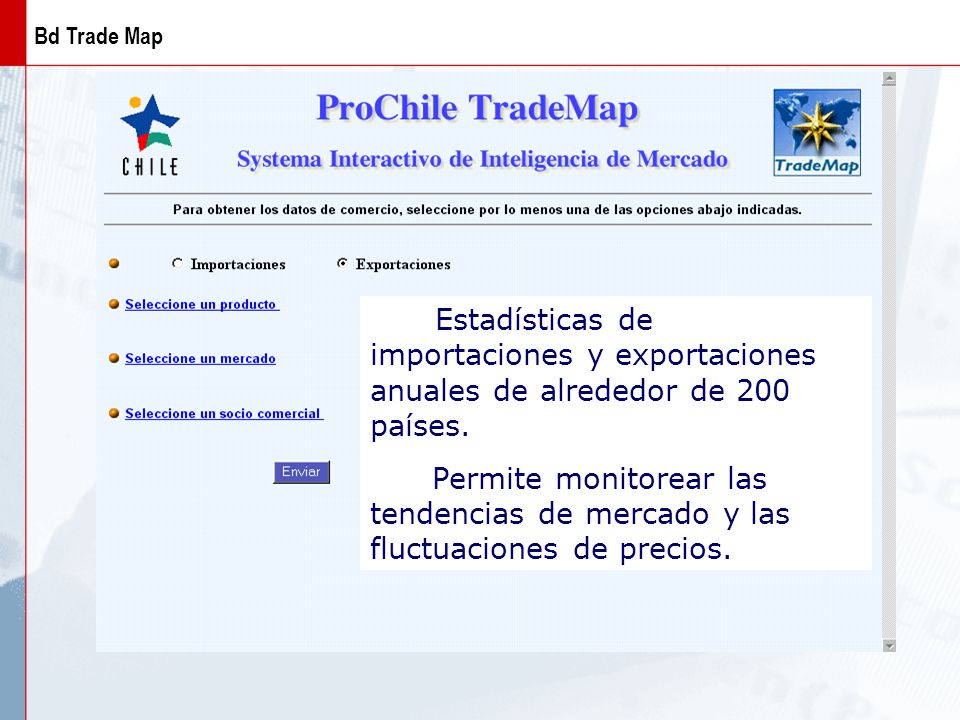 Bd Trade Map

CHILE

ProChile TradeMap

Systema Interactivo de Inteligencia de Mercado

TradeMap

Para obtener los datos de comercio, seleccione por lo menos una de las opciones abajo indicadas.

Importaciones Exportaciones

Seleccione un producto

Seleccione un mercado

Seleccione un socio comercial

Enviar

Estadísticas de importaciones y exportaciones anuales de alrededor de 200 países.

Permite monitorear las tendencias de mercado y las fluctuaciones de precios.